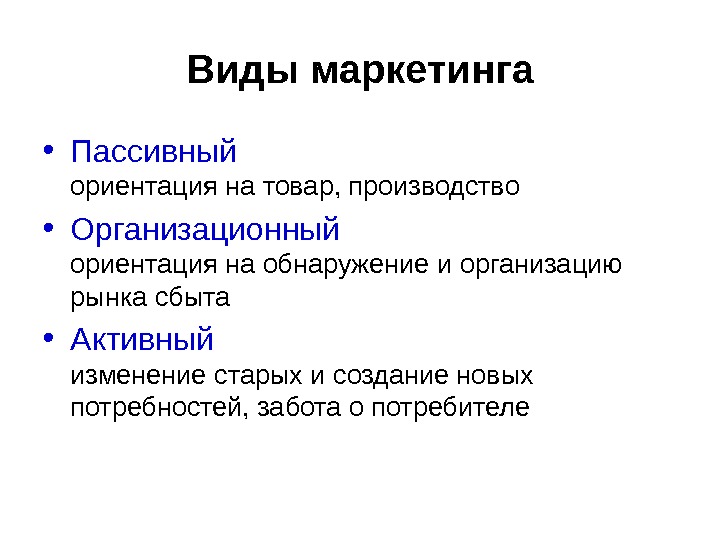 Виды маркетинга

• Пассивный
ориентация на товар, производство

• Организационный
ориентация на обнаружение и организацию рынка сбыта

• Активный
изменение старых и создание новых потребностей, забота о потребителе